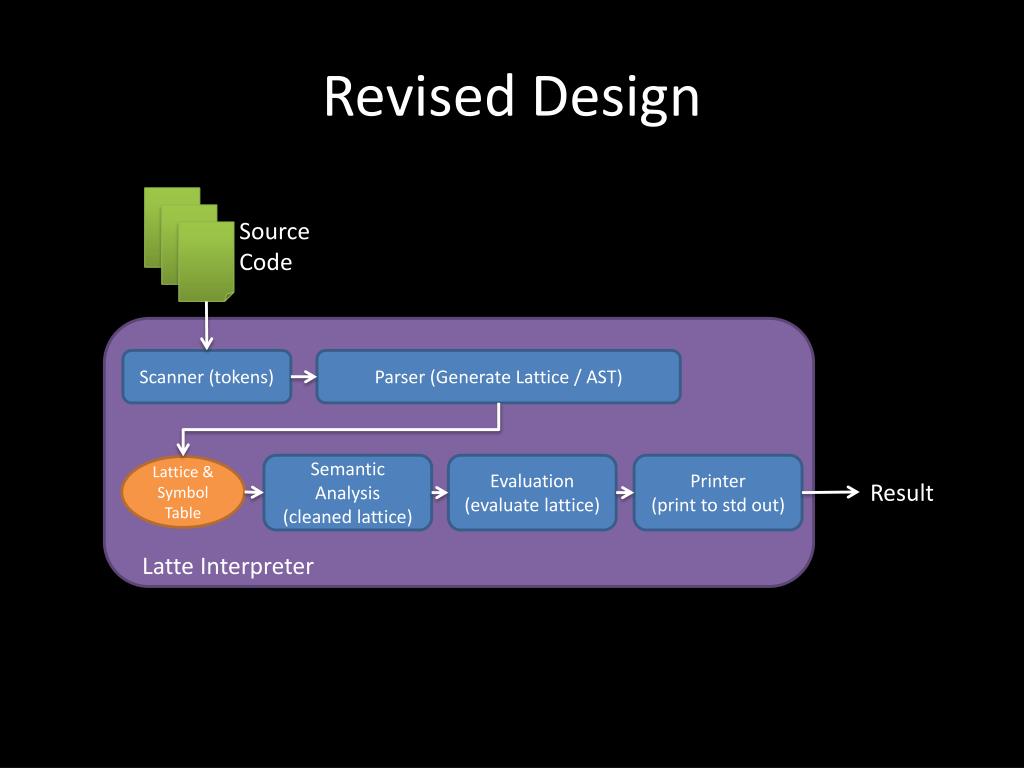 Revised Design

Source Code

Scanner (tokens)

Parser (Generate Lattice / AST)

Lattice & Symbol Table

Semantic Analysis (cleaned lattice)

Evaluation (evaluate lattice)

Printer (print to std out)

Result

Latte Interpreter